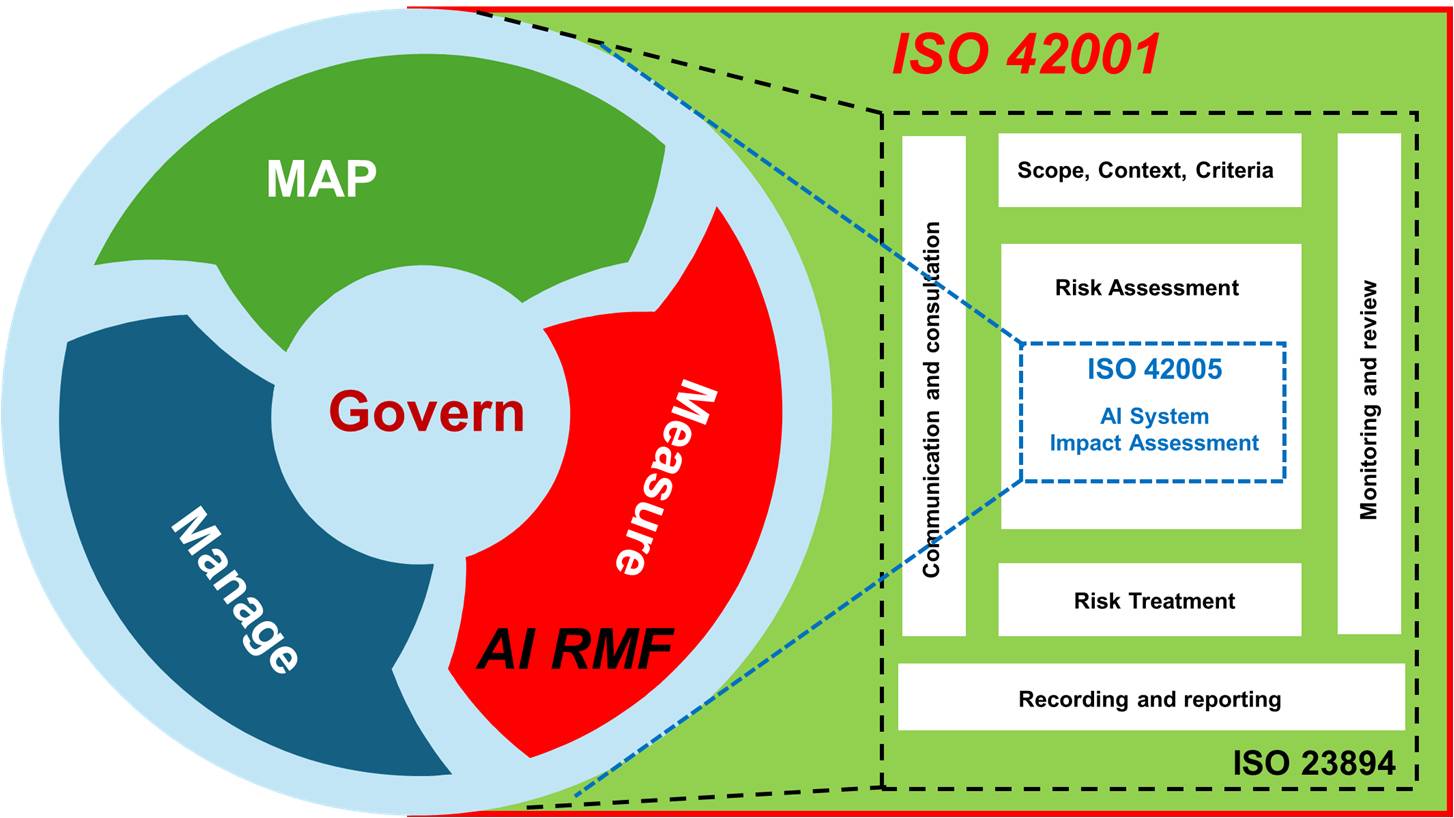 MAP

Govern

Measure

Manage

AI RMF

ISO 42001

Communication and consultation

Scope, Context, Criteria

Risk Assessment

ISO 42005

AI System Impact Assessment

Risk Treatment

Monitoring and review

Recording and reporting

ISO 23894